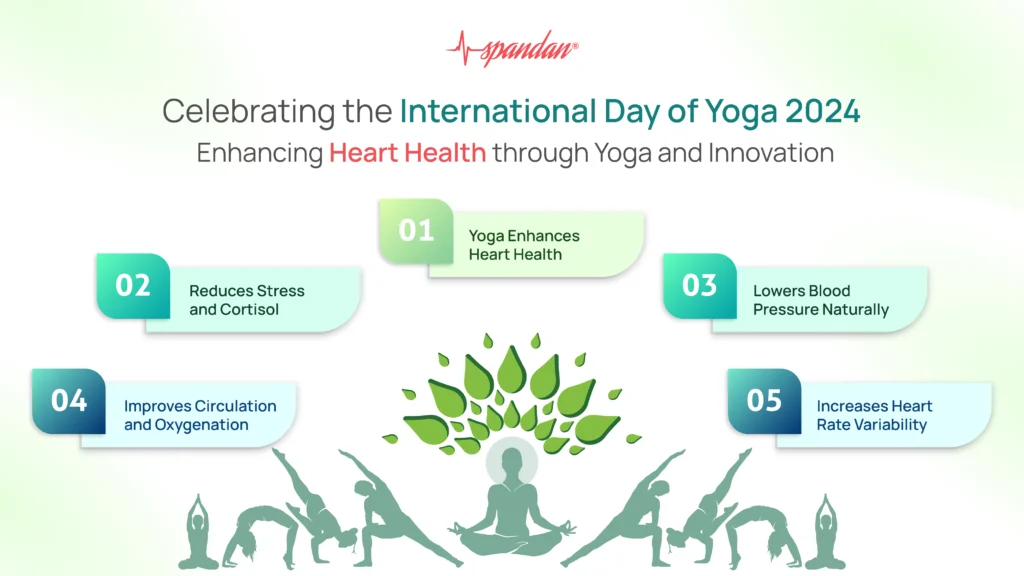 spandan®

Celebrating the International Day of Yoga 2024
Enhancing Heart Health through Yoga and Innovation

01 Yoga Enhances Heart Health

02 Reduces Stress and Cortisol

03 Lowers Blood Pressure Naturally

04 Improves Circulation and Oxygenation

05 Increases Heart Rate Variability